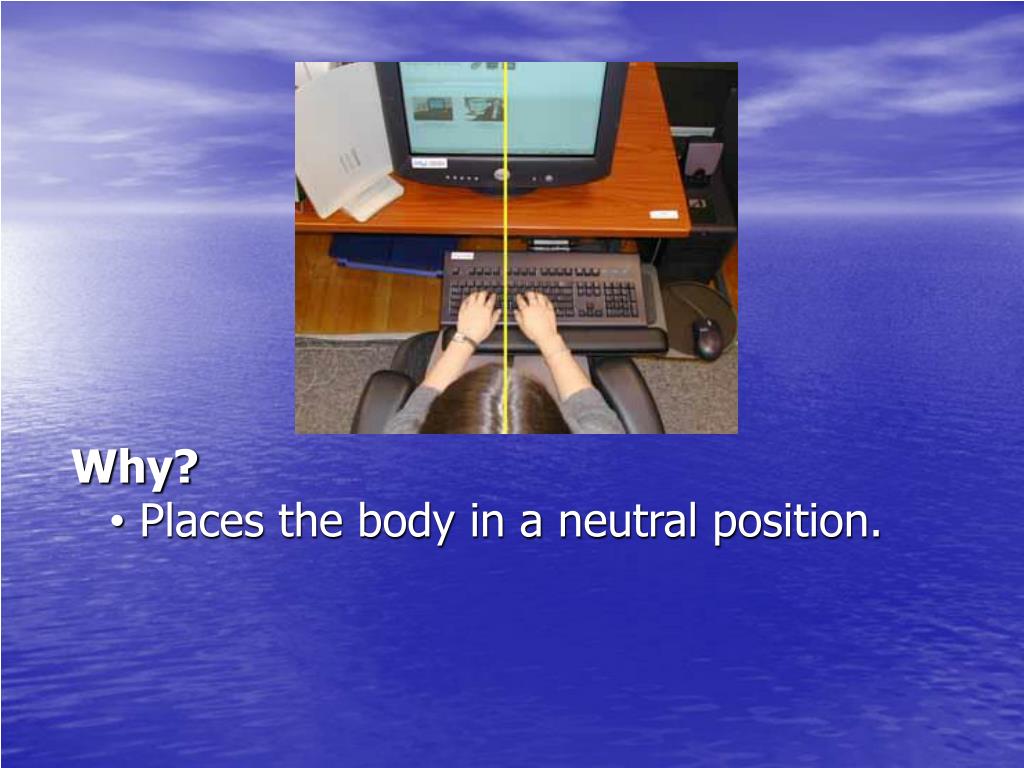 Why?

• Places the body in a neutral position.